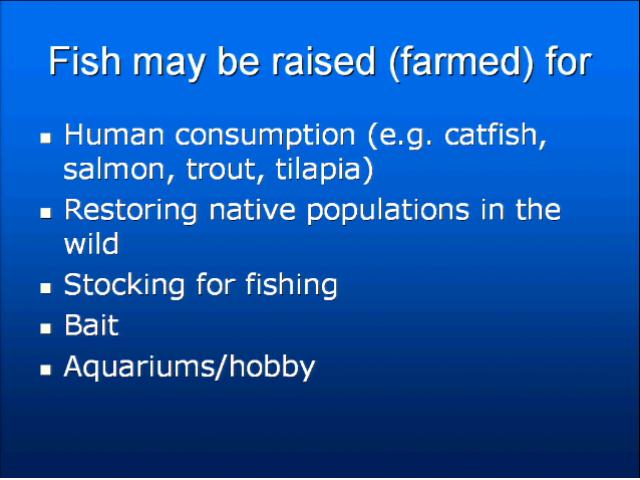 Fish may be raised (farmed) for

- Human consumption (e.g. catfish, salmon, trout, tilapia)
- Restoring native populations in the wild
- Stocking for fishing
- Bait
- Aquariums/hobby